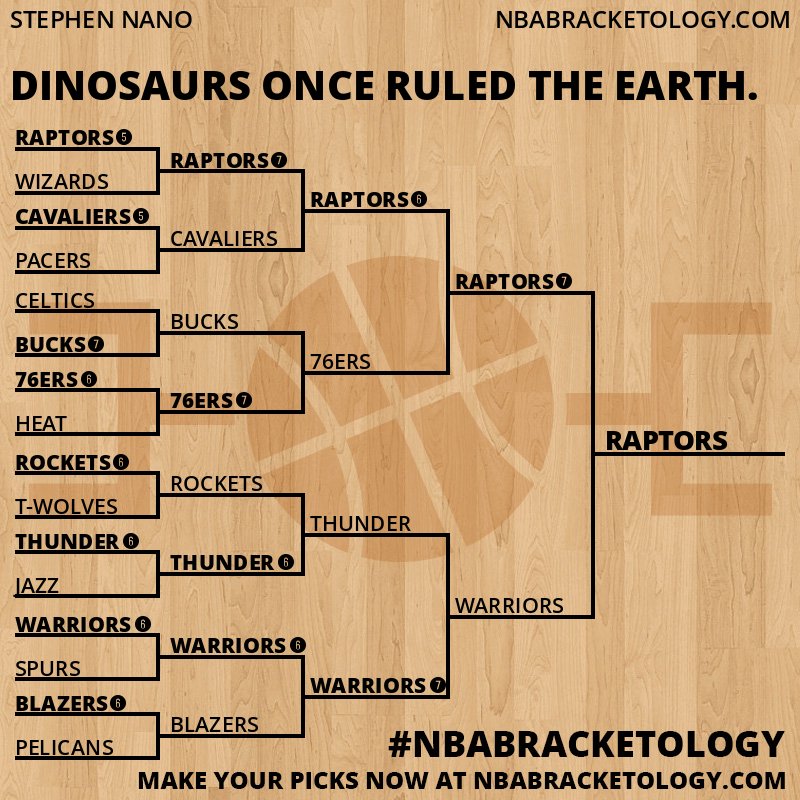 STEPHEN NANO
NBABRACKETOLOGY.COM

DINOSAURS ONCE RULED THE EARTH.

RAPTORS 5
WIZARDS
CAVALIERS 5
PACERS
CELTICS
BUCKS 7
76ERS 6
HEAT
ROCKETS 6
T-WOLVES
THUNDER 6
JAZZ
WARRIORS 6
SPURS
BLAZERS 6
PELICANS

RAPTORS 7
CAVALIERS
BUCKS
76ERS 7
ROCKETS
THUNDER 6
WARRIORS 6
BLAZERS

RAPTORS 6
76ERS
THUNDER
WARRIORS 7

RAPTORS 7
WARRIORS

RAPTORS

#NBABRACKETOLOGY
MAKE YOUR PICKS NOW AT NBABRACKETOLOGY.COM